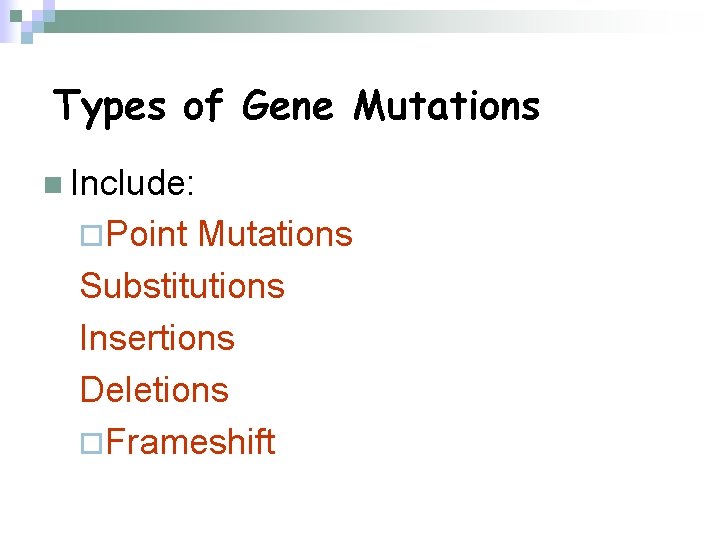 Types of Gene Mutations

Include:

Point Mutations

Substitutions

Insertions

Deletions

Frameshift